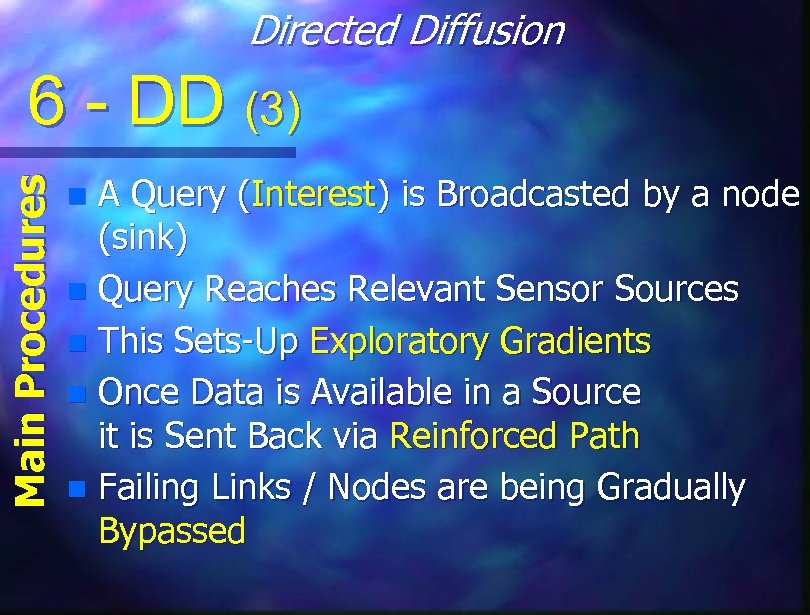 Directed Diffusion

6 - DD (3)

Main Procedures

- A Query (Interest) is Broadcasted by a node (sink)
- Query Reaches Relevant Sensor Sources
- This Sets-Up Exploratory Gradients
- Once Data is Available in a Source it is Sent Back via Reinforced Path
- Failing Links / Nodes are being Gradually Bypassed